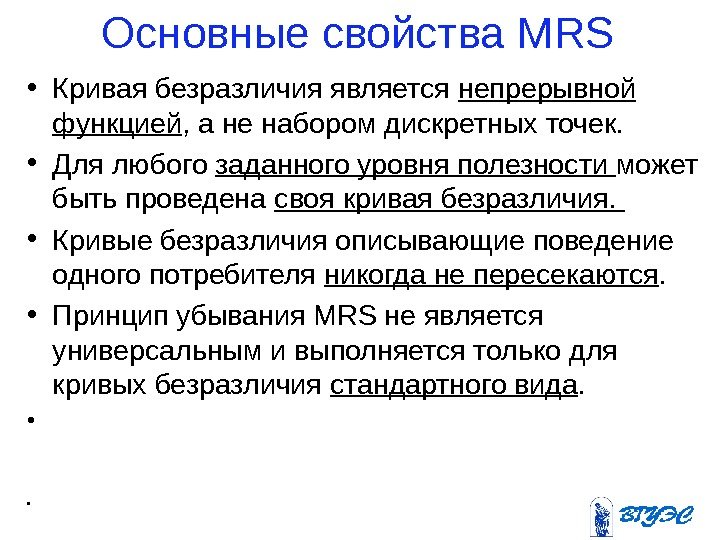 Основные свойства MRS

• Кривая безразличия является непрерывной функцией, а не набором дискретных точек.

• Для любого заданного уровня полезности может быть проведена своя кривая безразличия.

• Кривые безразличия описывающие поведение одного потребителя никогда не пересекаются.

• Принцип убывания MRS не является универсальным и выполняется только для кривых безразличия стандартного вида.

•

.

ВГУЭС